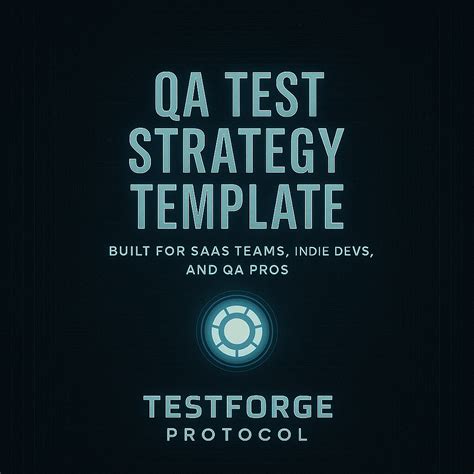 QA TEST STRATEGY TEMPLATE

BUILT FOR SAAS TEAMS, INDIE DEVS, AND QA PROS

TESTFORGE
PROTOCOL